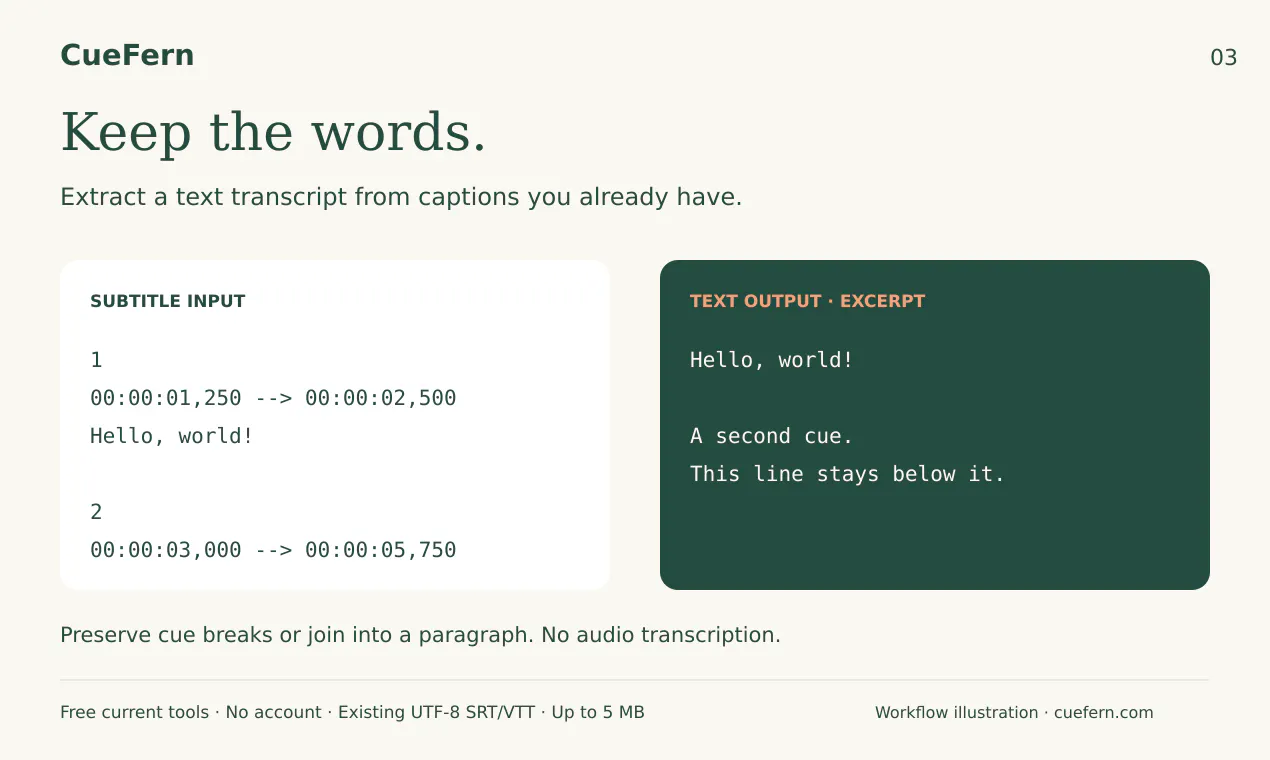 CueFern

03

Keep the words.

Extract a text transcript from captions you already have.

SUBTITLE INPUT

1
00:00:01,250 --> 00:00:02,500
Hello, world!

2
00:00:03,000 --> 00:00:05,750

TEXT OUTPUT · EXCERPT

Hello, world!

A second cue.
This line stays below it.

Preserve cue breaks or join into a paragraph. No audio transcription.

Free current tools · No account · Existing UTF-8 SRT/VTT · Up to 5 MB

Workflow illustration · cuefern.com